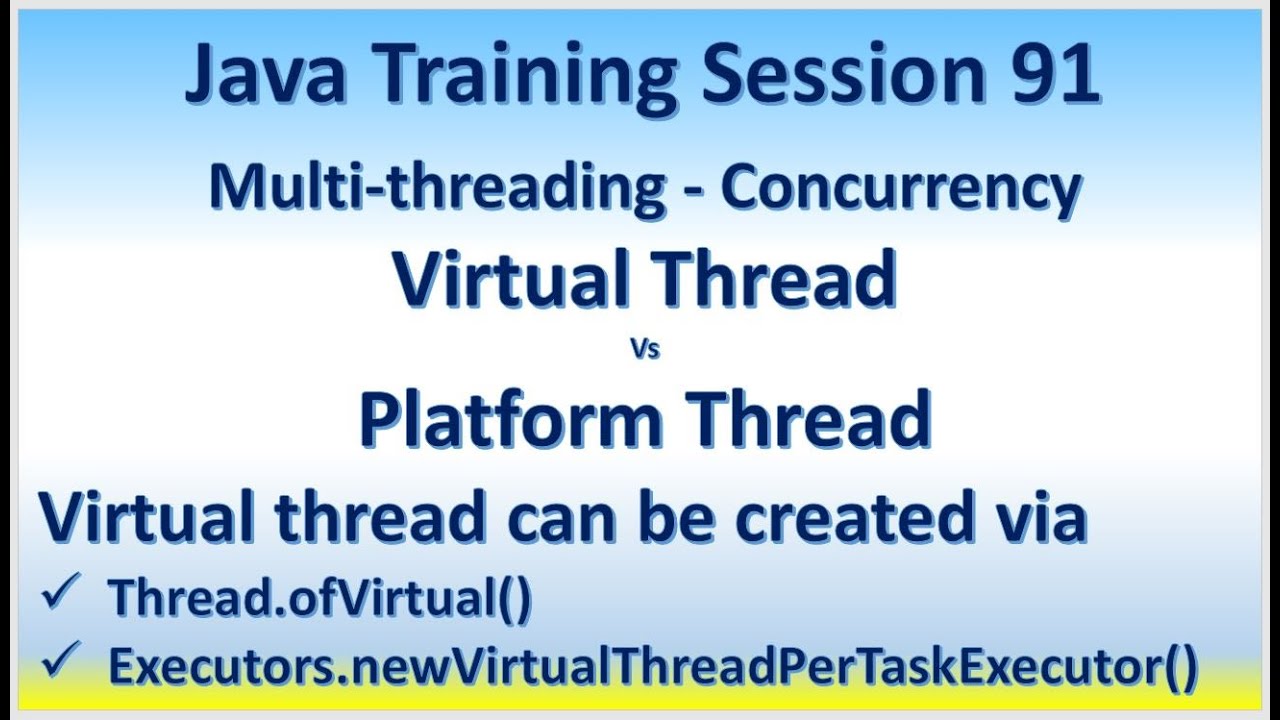 Java Training Session 91

Multi-threading - Concurrency

Virtual Thread

Vs

Platform Thread

Virtual thread can be created via

✓ Thread.ofVirtual()

✓ Executors.newVirtualThreadPerTaskExecutor()